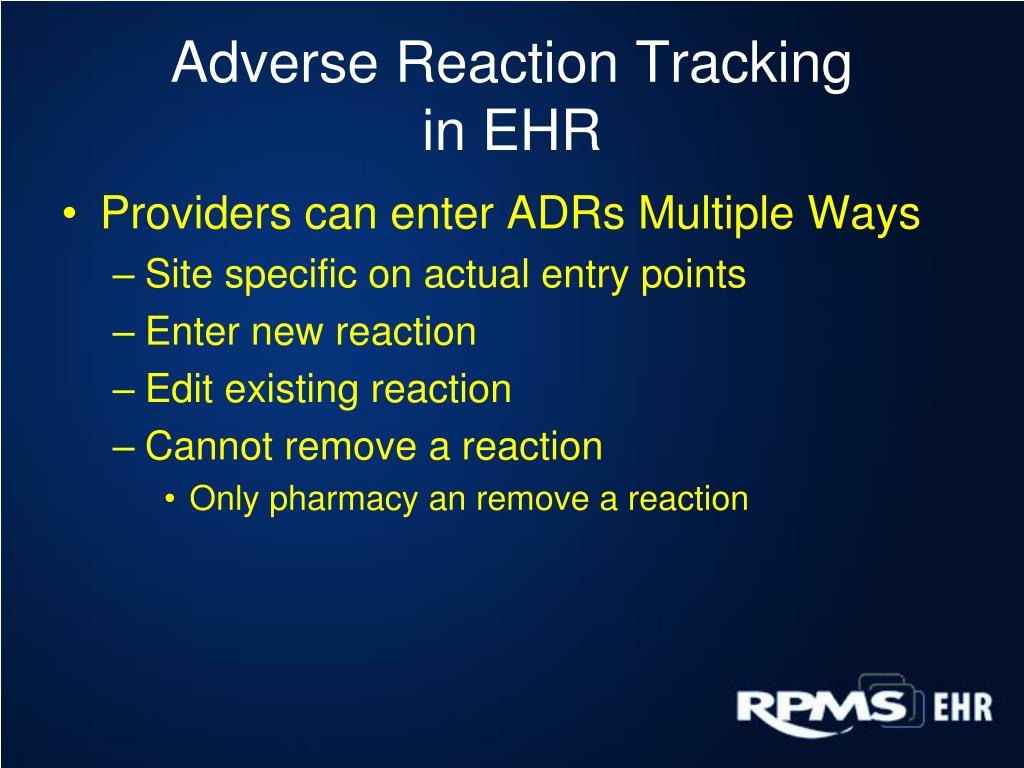 Adverse Reaction Tracking in EHR

• Providers can enter ADRs Multiple Ways
– Site specific on actual entry points
– Enter new reaction
– Edit existing reaction
– Cannot remove a reaction
• Only pharmacy an remove a reaction

RPMS EHR